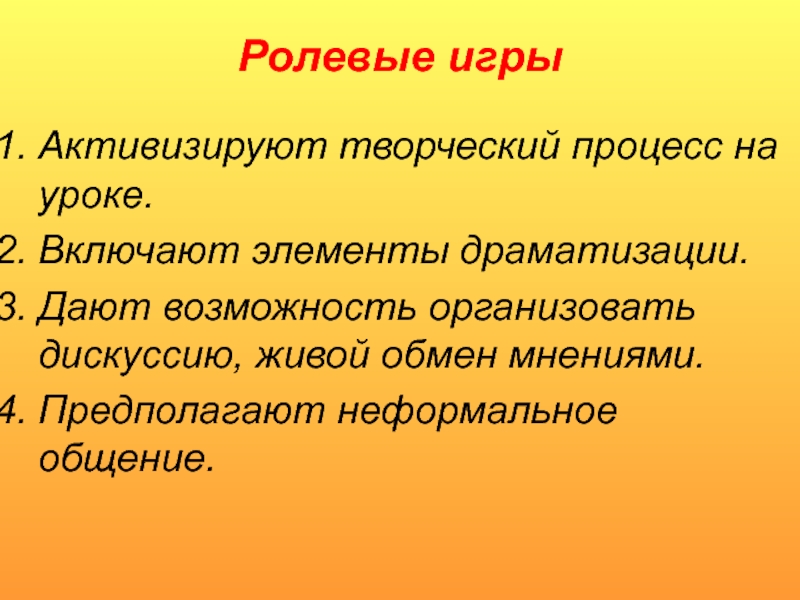 Ролевые игры

1. Активизируют творческий процесс на уроке.
2. Включают элементы драматизации.
3. Дают возможность организовать дискуссию, живой обмен мнениями.
4. Предполагают неформальное общение.